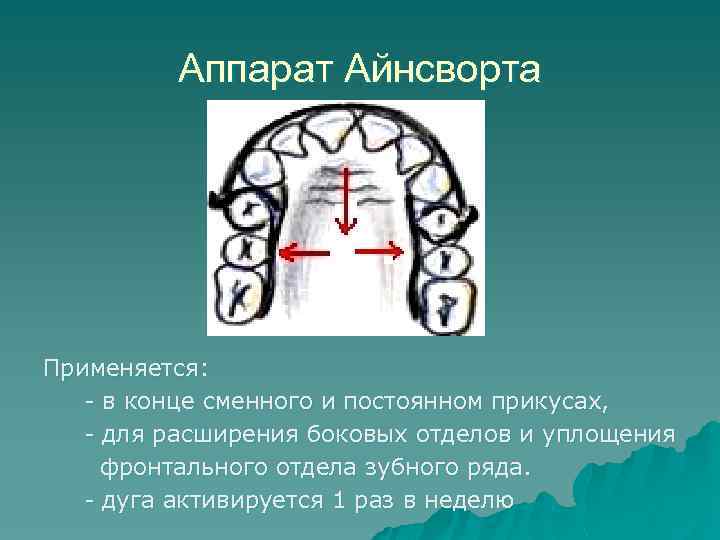 Аппарат Айнсворта

Применяется:

- в конце сменного и постоянном прикусах,

- для расширения боковых отделов и уплощения фронтального отдела зубного ряда.

- дуга активируется 1 раз в неделю